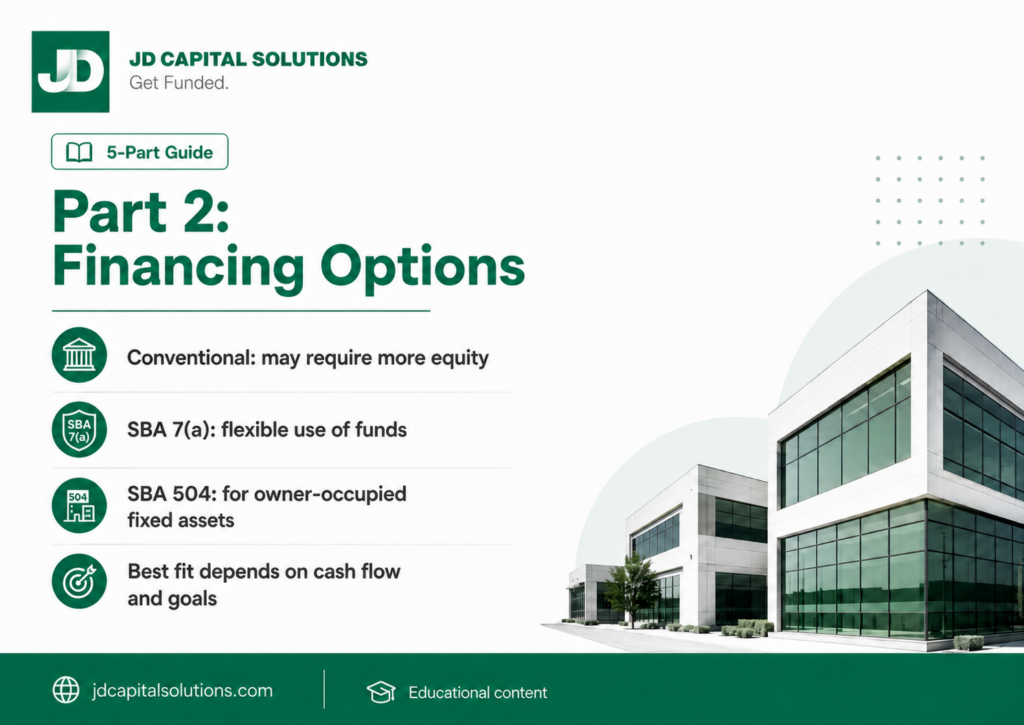 JD
JD CAPITAL SOLUTIONS
Get Funded.

5-Part Guide

Part 2:
Financing Options

Conventional: may require more equity

SBA
7(a)
SBA 7(a): flexible use of funds

504
SBA 504: for owner-occupied fixed assets

Best fit depends on cash flow and goals

jdcapitalsolutions.com

Educational content